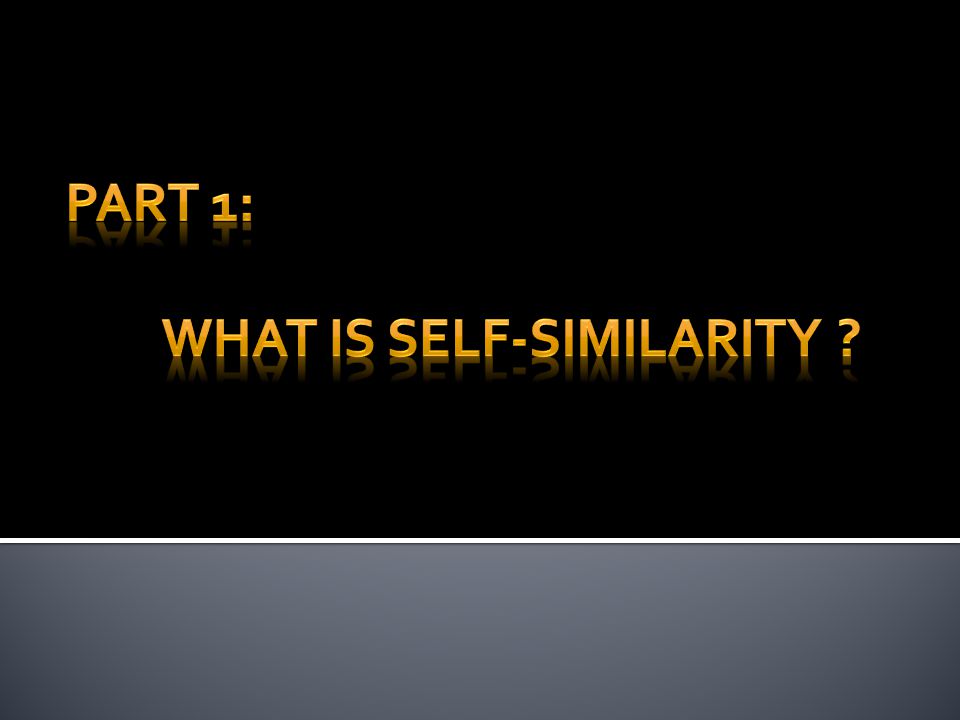 PART 1:

WHAT IS SELF-SIMILARITY ?